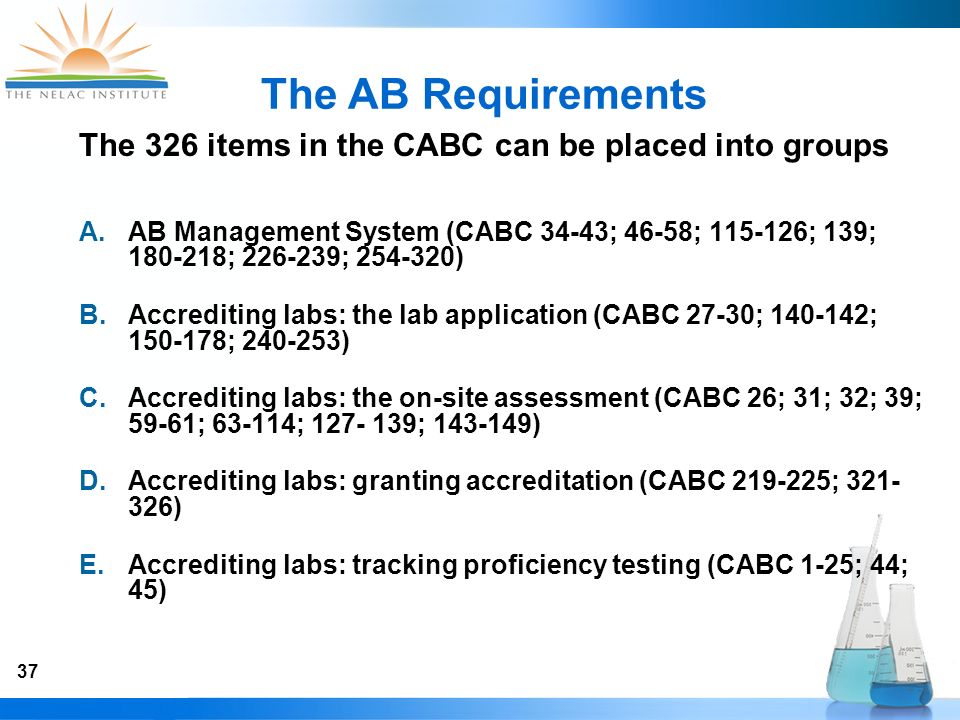 THE NELAC INSTITUTE

The AB Requirements

The 326 items in the CABC can be placed into groups

A. AB Management System (CABC 34-43; 46-58; 115-126; 139; 180-218; 226-239; 254-320)

B. Accrediting labs: the lab application (CABC 27-30; 140-142; 150-178; 240-253)

C. Accrediting labs: the on-site assessment (CABC 26; 31; 32; 39; 59-61; 63-114; 127- 139; 143-149)

D. Accrediting labs: granting accreditation (CABC 219-225; 321-326)

E. Accrediting labs: tracking proficiency testing (CABC 1-25; 44; 45)

37